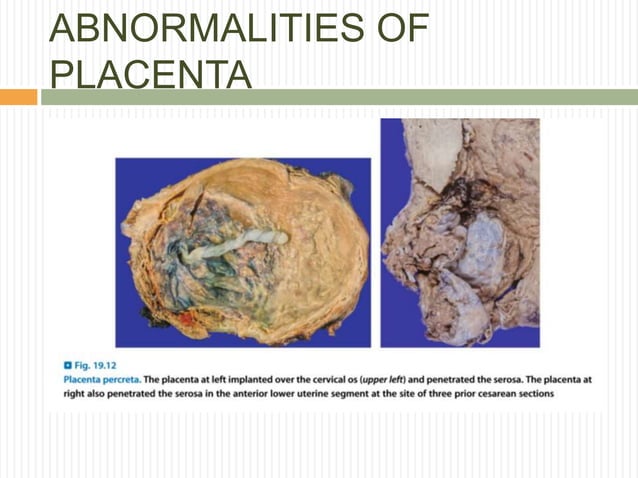 ABNORMALITIES OF PLACENTA

Fig. 19.12
Placenta percreta. The placenta at left implanted over the cervical os (upper left) and penetrated the serosa. The placenta at right also penetrated the serosa in the anterior lower uterine segment at the site of three prior cesarean sections